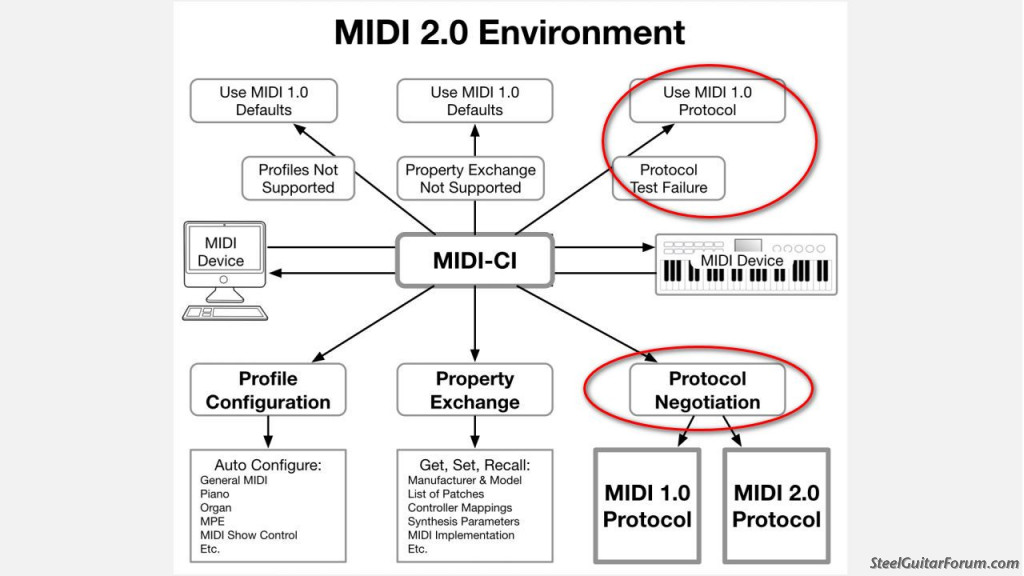 MIDI 2.0 Environment

Use MIDI 1.0 Defaults

Use MIDI 1.0 Defaults

Use MIDI 1.0 Protocol

Profiles Not Supported

Property Exchange Not Supported

Protocol Test Failure

MIDI Device

MIDI-CI

MIDI Device

Profile Configuration

Property Exchange

Protocol Negotiation

Auto Configure:
General MIDI
Piano
Organ
MPE
MIDI Show Control
Etc.

Get, Set, Recall:
Manufacturer & Model
List of Patches
Controller Mappings
Synthesis Parameters
MIDI Implementation
Etc.

MIDI 1.0 Protocol

MIDI 2.0 Protocol

SteelGuitarForum.com